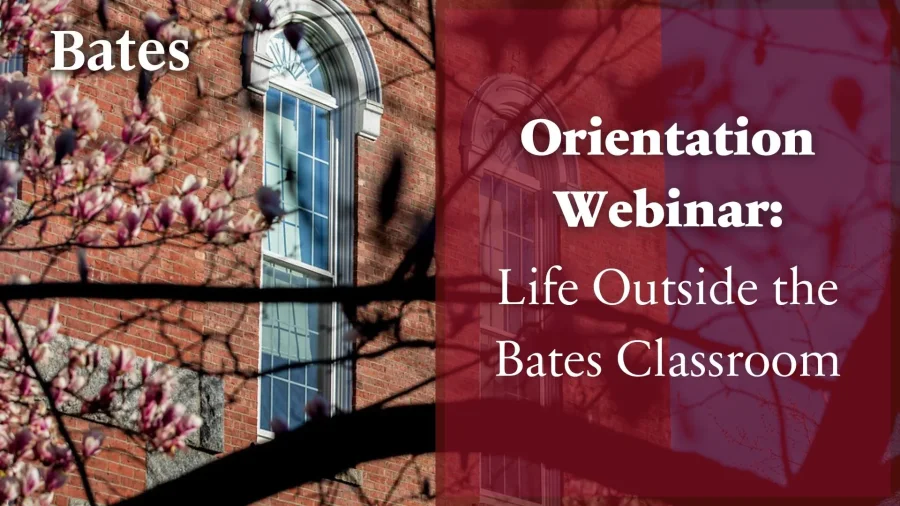 Bates

Orientation Webinar:
Life Outside the Bates Classroom